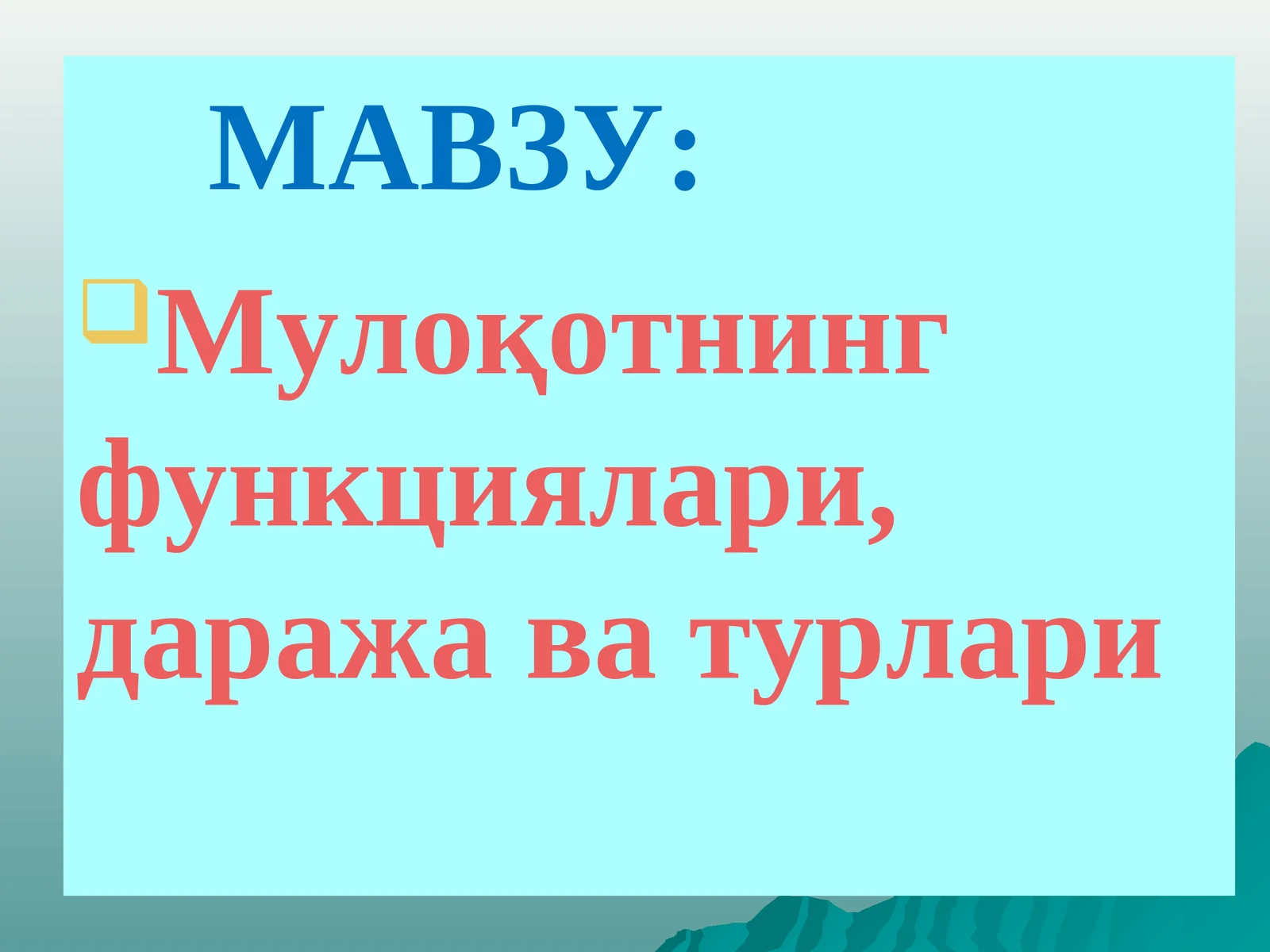 МАВЗУ:

Мулоқотнинг функциялари, даража ва турлари